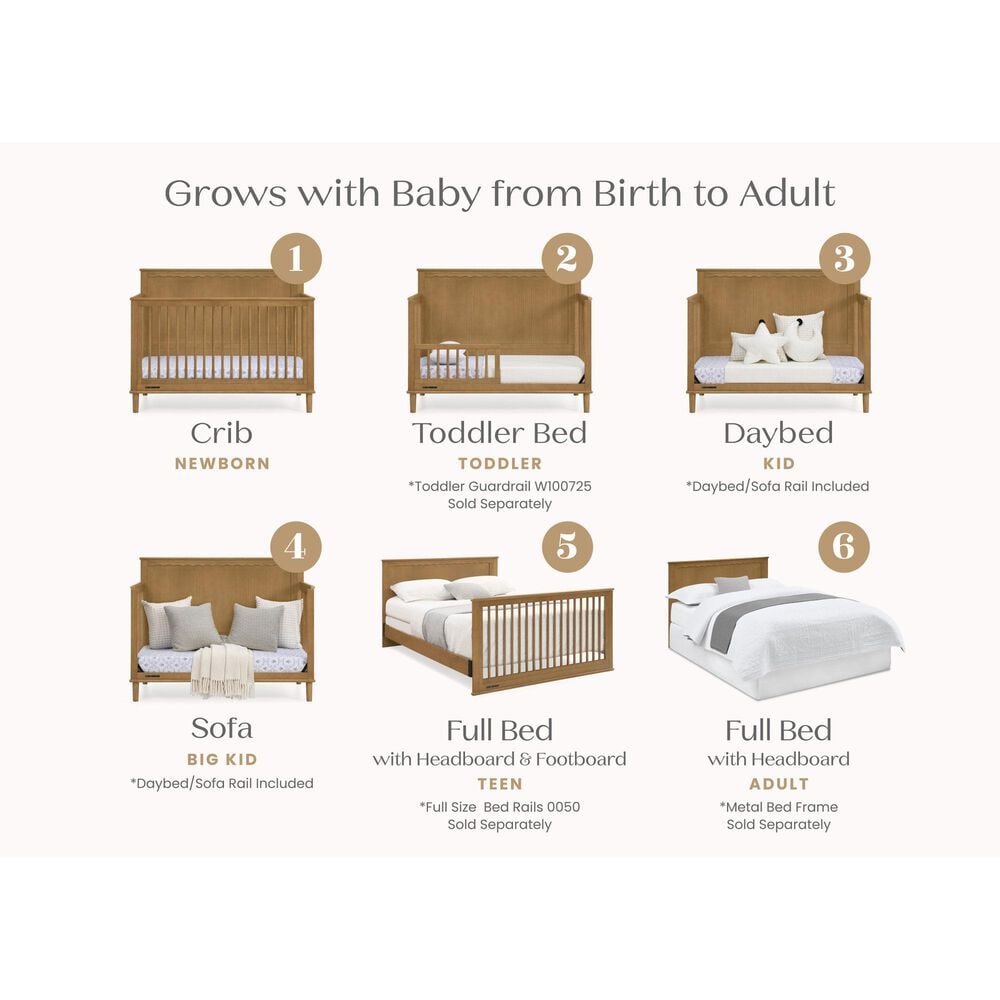 Grows with Baby from Birth to Adult

1

Crib
NEWBORN

2

Toddler Bed
TODDLER
*Toddler Guardrail W100725 Sold Separately

3

Daybed
KID
*Daybed/Sofa Rail Included

4

Sofa
BIG KID
*Daybed/Sofa Rail Included

5

Full Bed
with Headboard & Footboard
TEEN
*Full Size Bed Rails 0050 Sold Separately

6

Full Bed
with Headboard
ADULT
*Metal Bed Frame Sold Separately